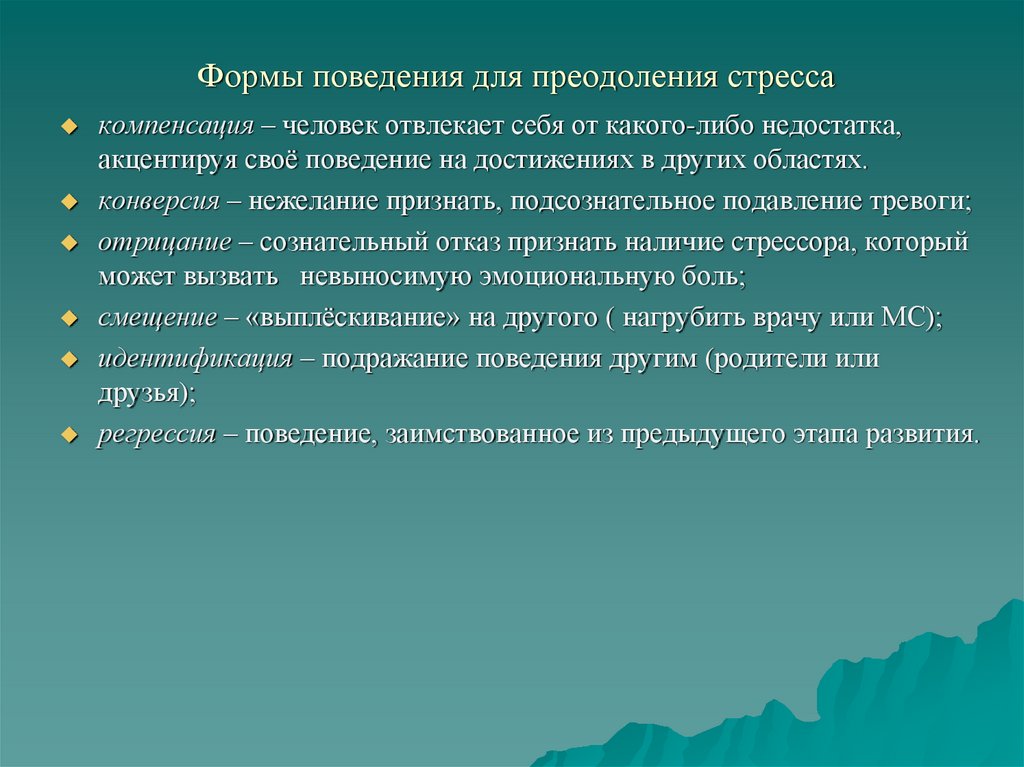 Формы поведения для преодоления стресса

компенсация – человек отвлекает себя от какого-либо недостатка, акцентируя своё поведение на достижениях в других областях.

конверсия – нежелание признать, подсознательное подавление тревоги;

отрицание – сознательный отказ признать наличие стрессора, который может вызвать невыносимую эмоциональную боль;

смещение – «выплёскивание» на другого ( нагрубить врачу или МС);

идентификация – подражание поведения другим (родители или друзья);

регрессия – поведение, заимствованное из предыдущего этапа развития.